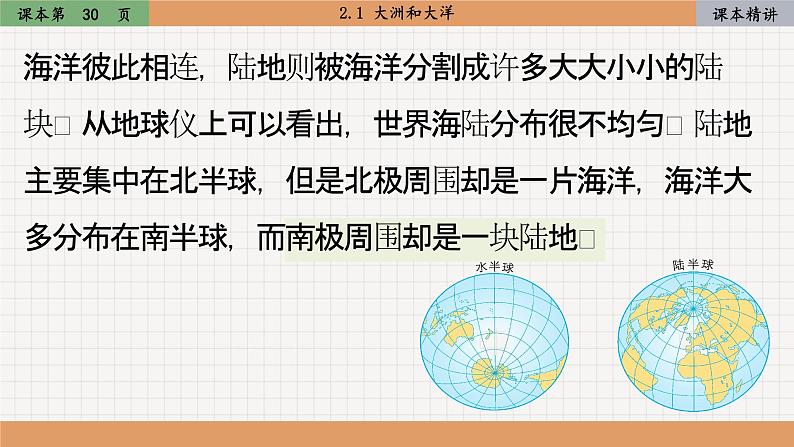 课本第 30 页

2.1 大洲和大洋

课本精讲

海洋彼此相连，陆地则被海洋分割成许多大大小小的陆块□ 从地球仪上可以看出，世界海陆分布很不均匀□ 陆地主要集中在北半球，但是北极周围却是一片海洋，海洋大多分布在南半球，而南极周围却是一块陆地□

水半球

陆半球